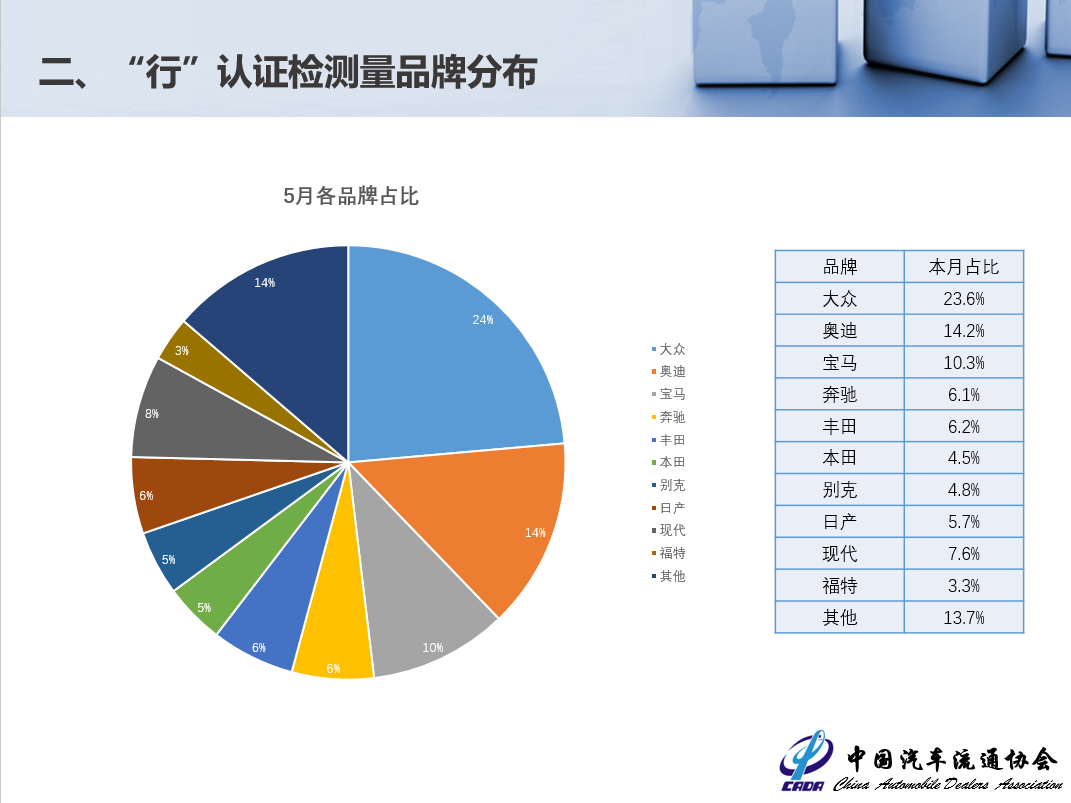 二、“行”认证检测量品牌分布

5月各品牌占比

24%
14%
10%
6%
6%
5%
5%
6%
8%
3%
14%

大众
奥迪
宝马
奔驰
丰田
本田
别克
日产
现代
福特
其他

| 品牌 | 本月占比 |
|---|---|
| 大众 | 23.6% |
| 奥迪 | 14.2% |
| 宝马 | 10.3% |
| 奔驰 | 6.1% |
| 丰田 | 6.2% |
| 本田 | 4.5% |
| 别克 | 4.8% |
| 日产 | 5.7% |
| 现代 | 7.6% |
| 福特 | 3.3% |
| 其他 | 13.7% |

CADA 中国汽车流通协会 China Automobile Dealers Association